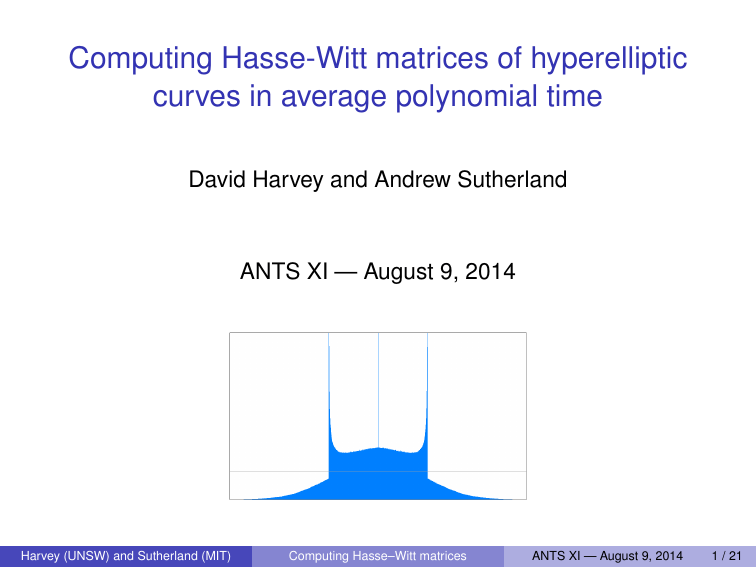 Computing Hasse-Witt matrices of hyperelliptic curves in average polynomial time

David Harvey and Andrew Sutherland

ANTS XI — August 9, 2014

Harvey (UNSW) and Sutherland (MIT) Computing Hasse–Witt matrices ANTS XI — August 9, 2014 1 / 21